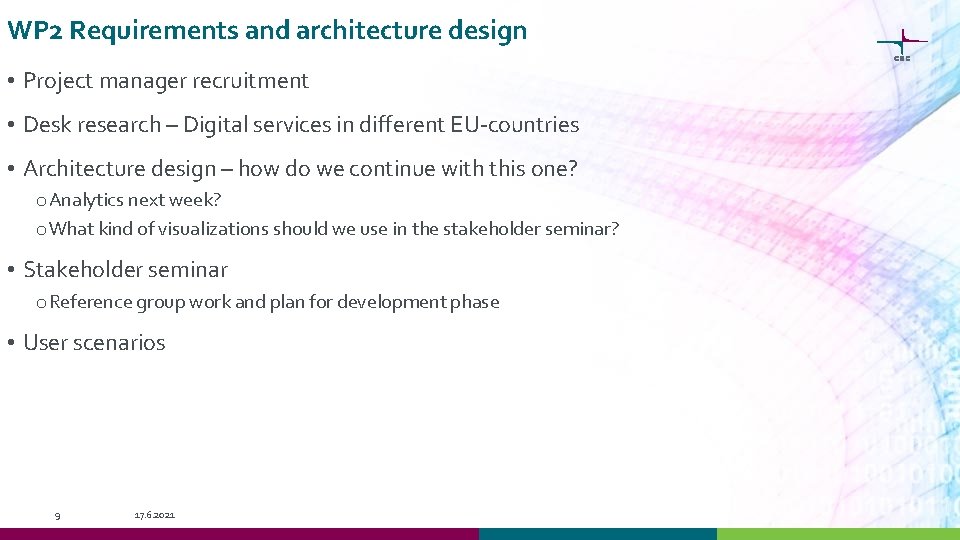 WP2 Requirements and architecture design

CSC

• Project manager recruitment

• Desk research – Digital services in different EU-countries

• Architecture design – how do we continue with this one?

o Analytics next week?

o What kind of visualizations should we use in the stakeholder seminar?

• Stakeholder seminar

o Reference group work and plan for development phase

• User scenarios

9

17.6.2021